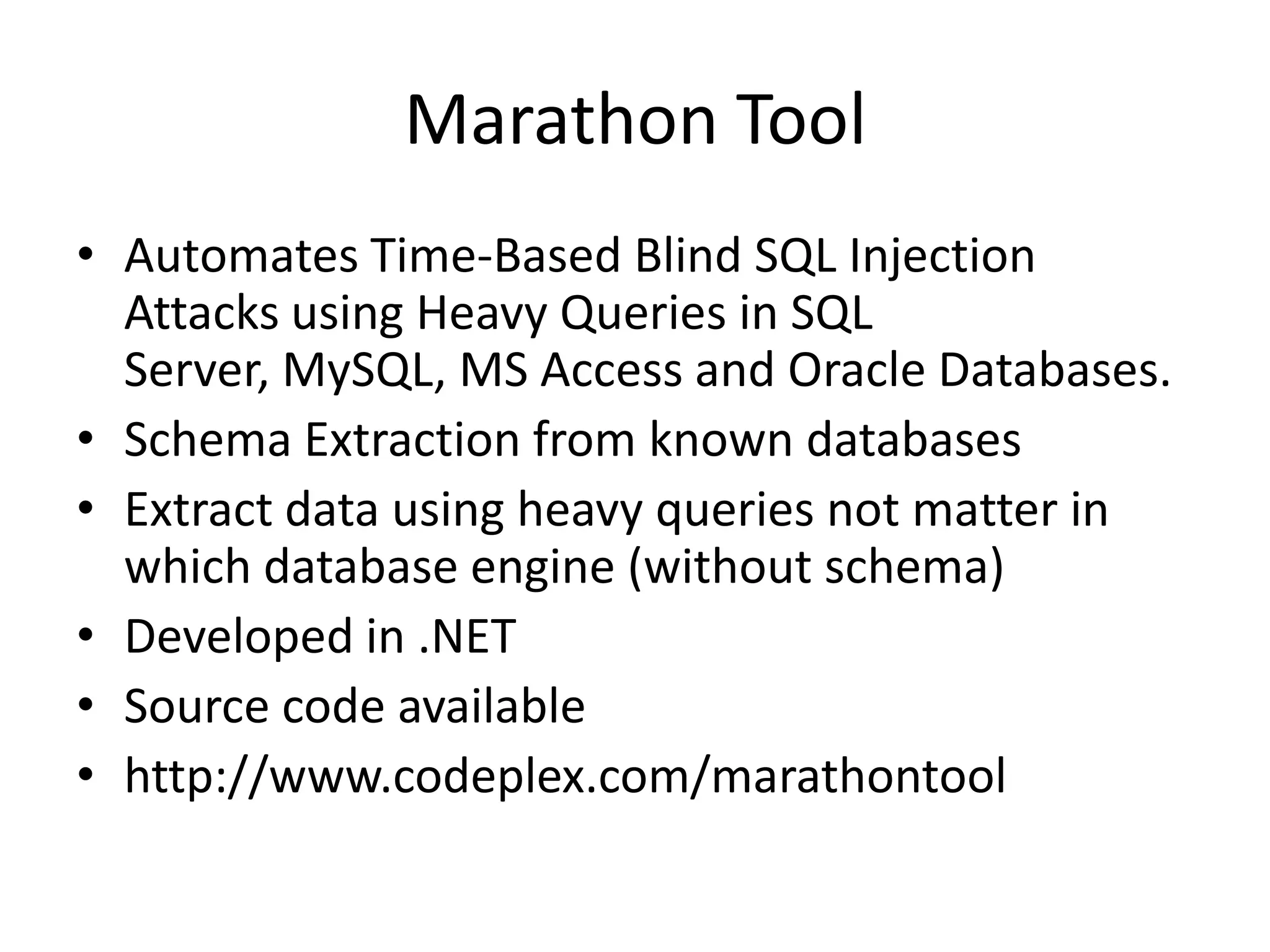 Marathon Tool

• Automates Time-Based Blind SQL Injection Attacks using Heavy Queries in SQL Server, MySQL, MS Access and Oracle Databases.
• Schema Extraction from known databases
• Extract data using heavy queries not matter in which database engine (without schema)
• Developed in .NET
• Source code available
• http://www.codeplex.com/marathontool